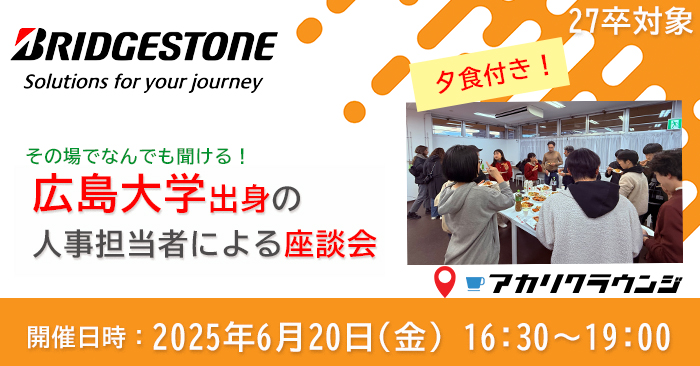 BRIDGESTONE
Solutions for your journey

27卒対象

夕食付き！

その場でなんでも聞ける！
広島大学出身の
人事担当者による座談会

アカリクラウンジ

開催日時：2025年6月20日（金） 16:30～19:00